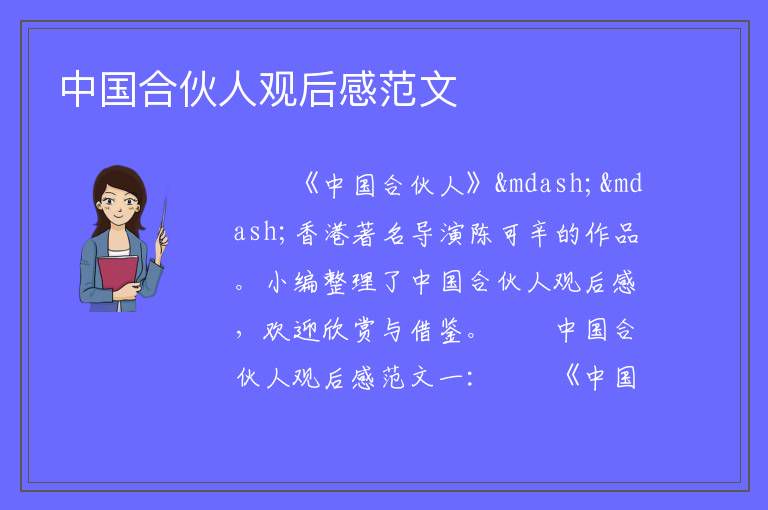 中国合伙人观后感范文

《中国合伙人》&mdash;&mdash;香港著名导演陈可辛的作品。小编整理了中国合伙人观后感，欢迎欣赏与借鉴。　　中国合伙人观后感范文一：　　《中国